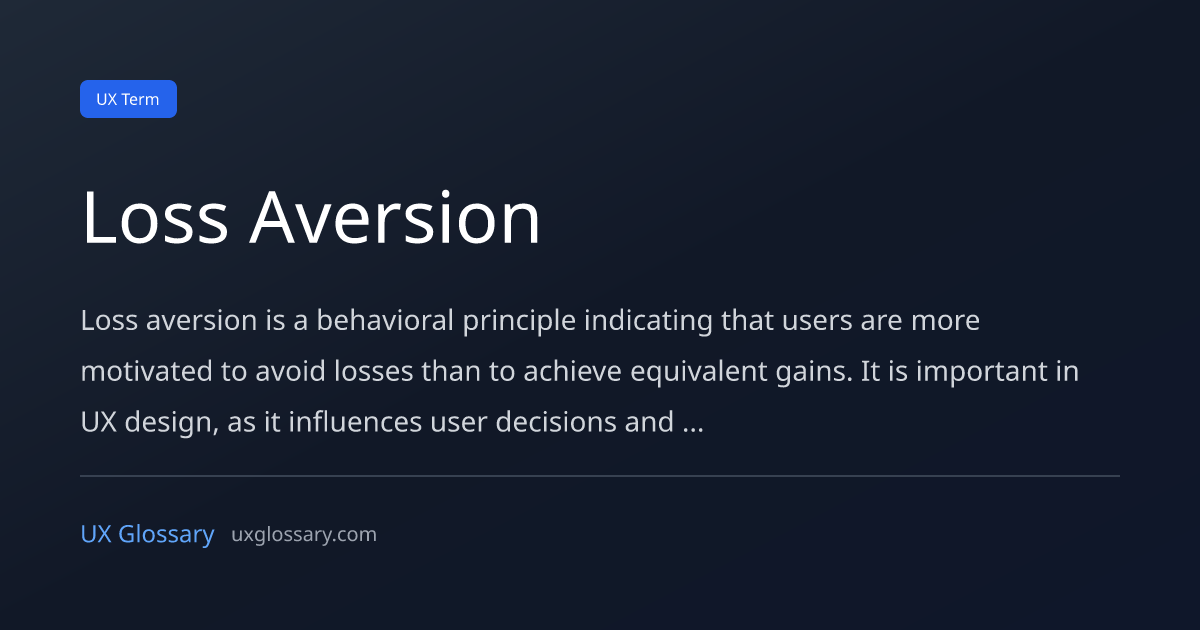 UX Term

Loss Aversion

Loss aversion is a behavioral principle indicating that users are more motivated to avoid losses than to achieve equivalent gains. It is important in UX design, as it influences user decisions and ...

UX Glossary uxglossary.com